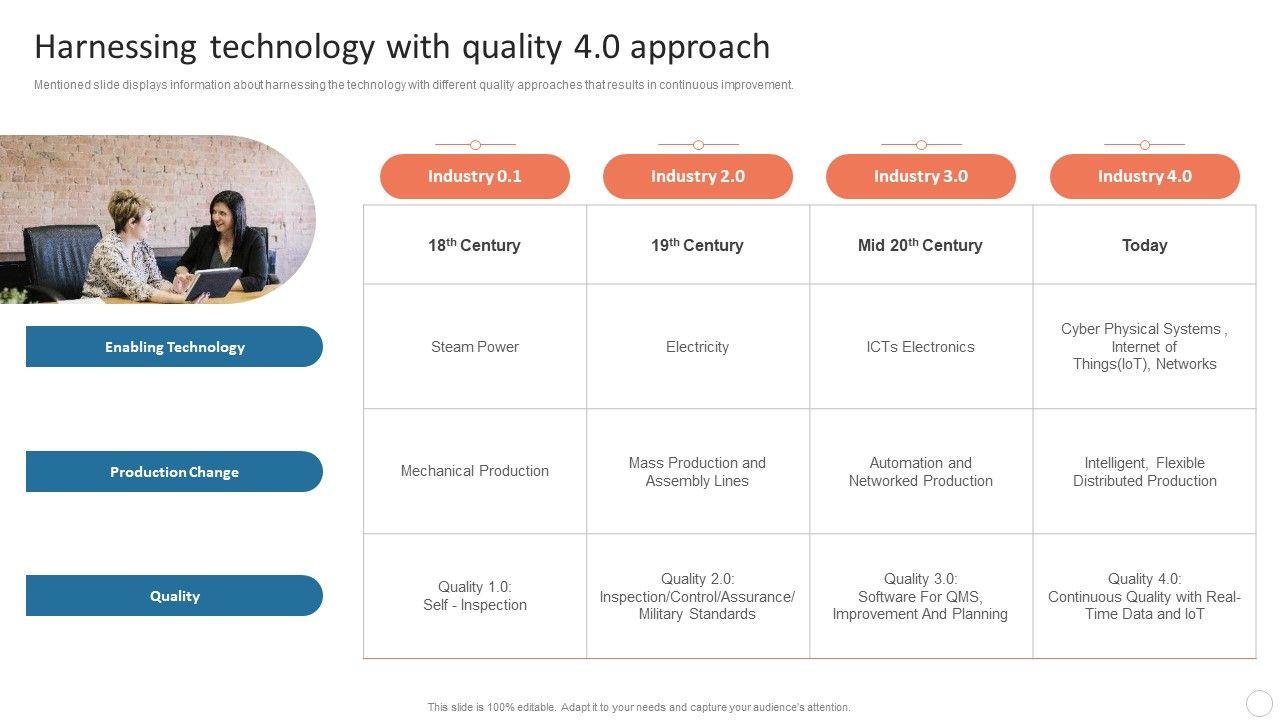 Harnessing technology with quality 4.0 approach

Mentioned slide displays information about harnessing the technology with different quality approaches that results in continuous improvement.

| | Industry 0.1 | Industry 2.0 | Industry 3.0 | Industry 4.0 |
|---|---|---|---|---|
| | 18$^{th}$ Century | 19$^{th}$ Century | Mid 20$^{th}$ Century | Today |
| Enabling Technology | Steam Power | Electricity | ICTs Electronics | Cyber Physical Systems , Internet of Things(IoT), Networks |
| Production Change | Mechanical Production | Mass Production and Assembly Lines | Automation and Networked Production | Intelligent, Flexible Distributed Production |
| Quality | Quality 1.0: Self - Inspection | Quality 2.0: Inspection/Control/Assurance/ Military Standards | Quality 3.0: Software For QMS, Improvement And Planning | Quality 4.0: Continuous Quality with Real-Time Data and IoT |

This slide is 100% editable. Adapt it to your needs and capture your audience's attention.